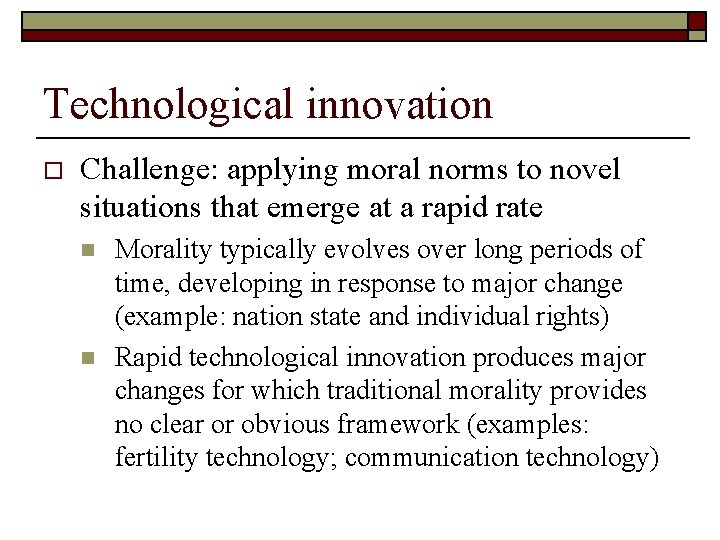 Technological innovation

Challenge: applying moral norms to novel situations that emerge at a rapid rate

Morality typically evolves over long periods of time, developing in response to major change (example: nation state and individual rights)

Rapid technological innovation produces major changes for which traditional morality provides no clear or obvious framework (examples: fertility technology; communication technology)